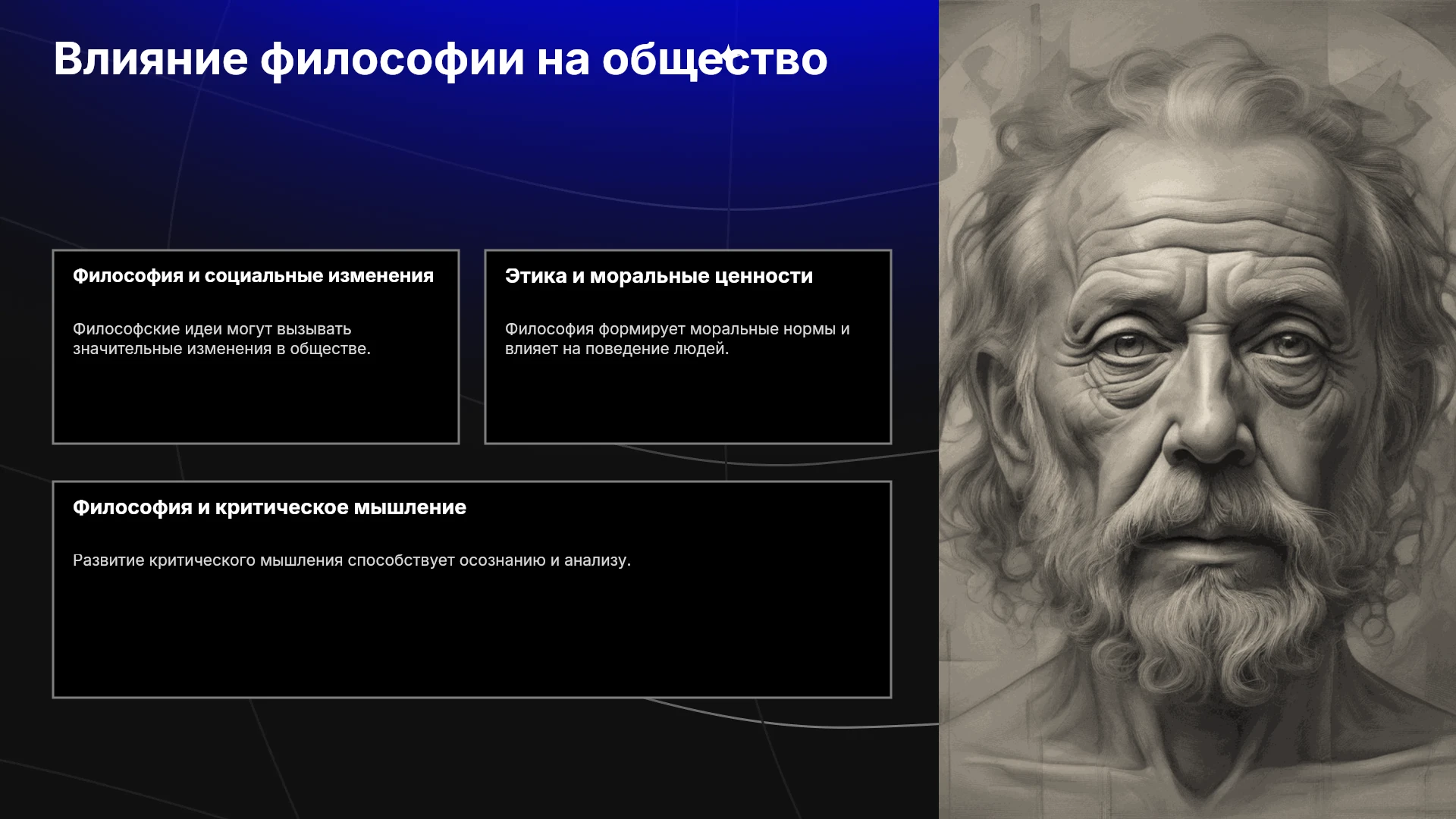 Влияние философии на общество

Философия и социальные изменения

Философские идеи могут вызывать значительные изменения в обществе.

Этика и моральные ценности

Философия формирует моральные нормы и влияет на поведение людей.

Философия и критическое мышление

Развитие критического мышления способствует осознанию и анализу.